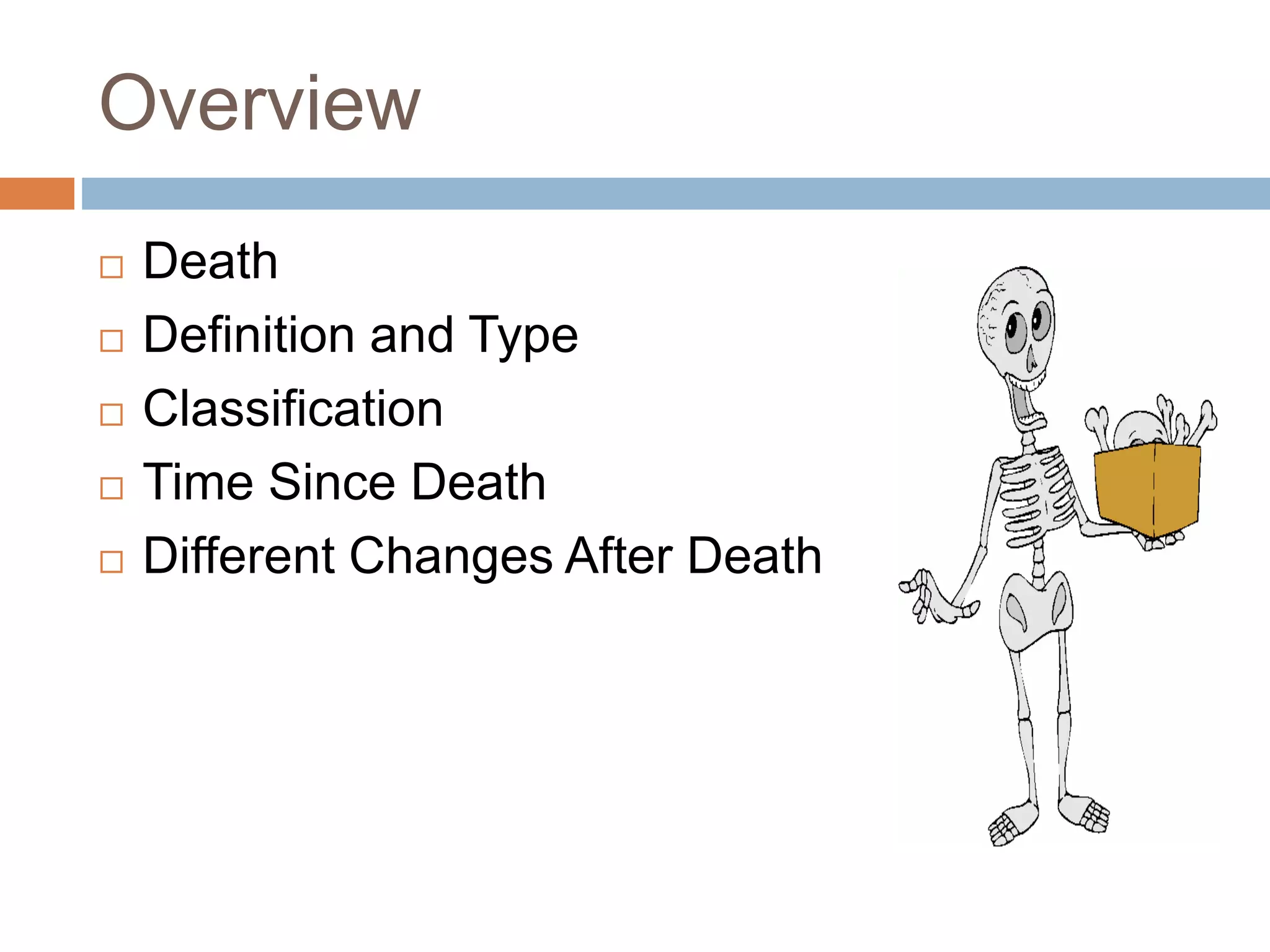 Overview

□ Death
□ Definition and Type
□ Classification
□ Time Since Death
□ Different Changes After Death